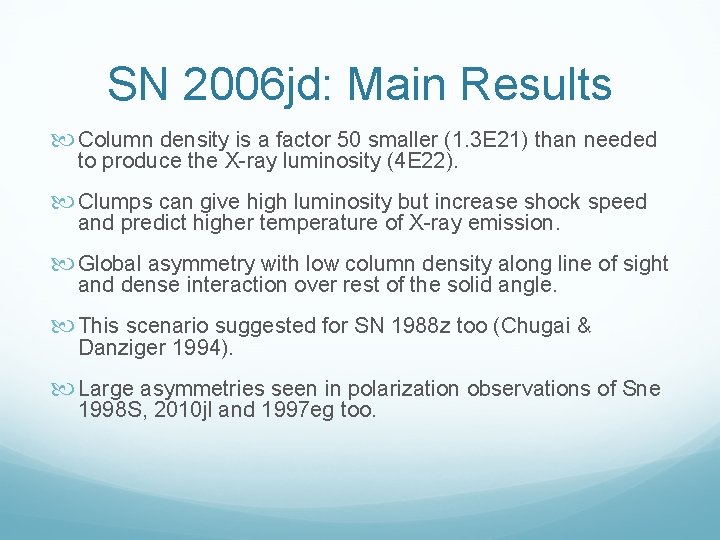 SN 2006jd: Main Results

Column density is a factor 50 smaller (1.3E21) than needed to produce the X-ray luminosity (4E22).

Clumps can give high luminosity but increase shock speed and predict higher temperature of X-ray emission.

Global asymmetry with low column density along line of sight and dense interaction over rest of the solid angle.

This scenario suggested for SN 1988z too (Chugai & Danziger 1994).

Large asymmetries seen in polarization observations of Sne 1998S, 2010jl and 1997eg too.